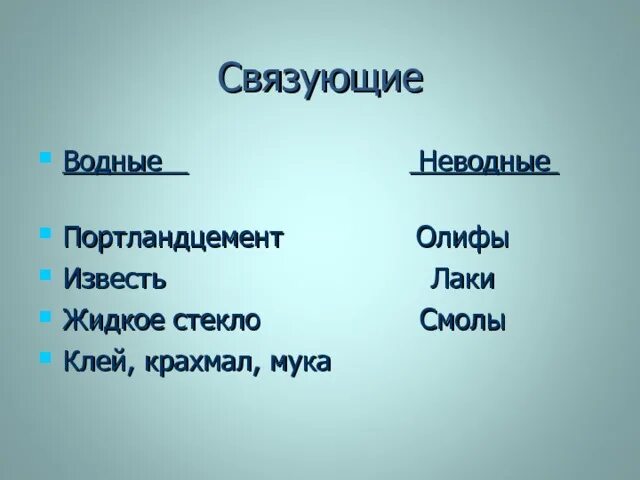 Связующие

Водные Неводные

Портландцемент Олифы
Известь Лаки
Жидкое стекло Смолы
Клей, крахмал, мука